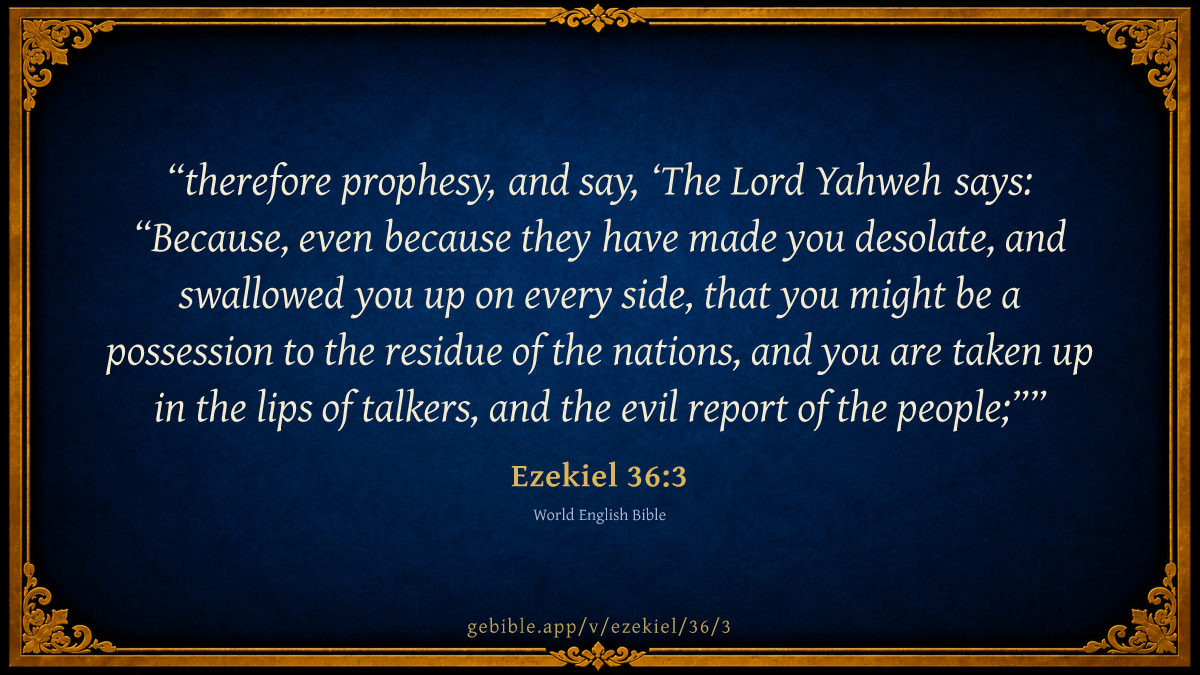 “therefore prophesy, and say, ‘The Lord Yahweh says: “Because, even because they have made you desolate, and swallowed you up on every side, that you might be a possession to the residue of the nations, and you are taken up in the lips of talkers, and the evil report of the people;””

Ezekiel 36:3

World English Bible

gebible.app/v/ezekiel/36/3